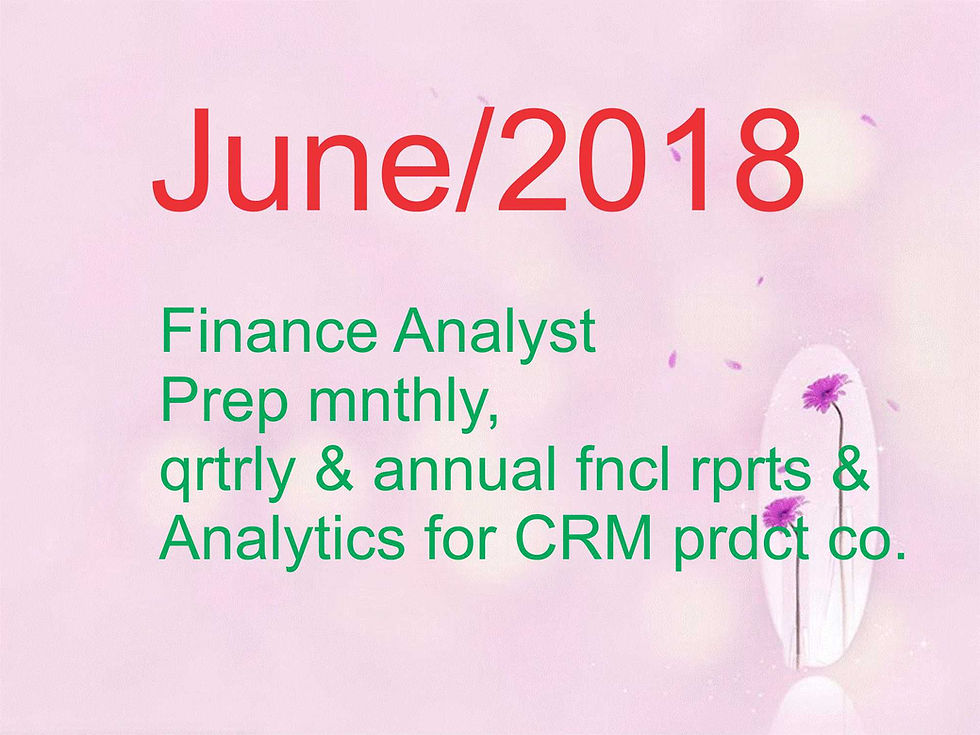 June/2018

Finance Analyst
Prep mnthly,
qrtrly & annual fncl rprts &
Analytics for CRM prdct co.